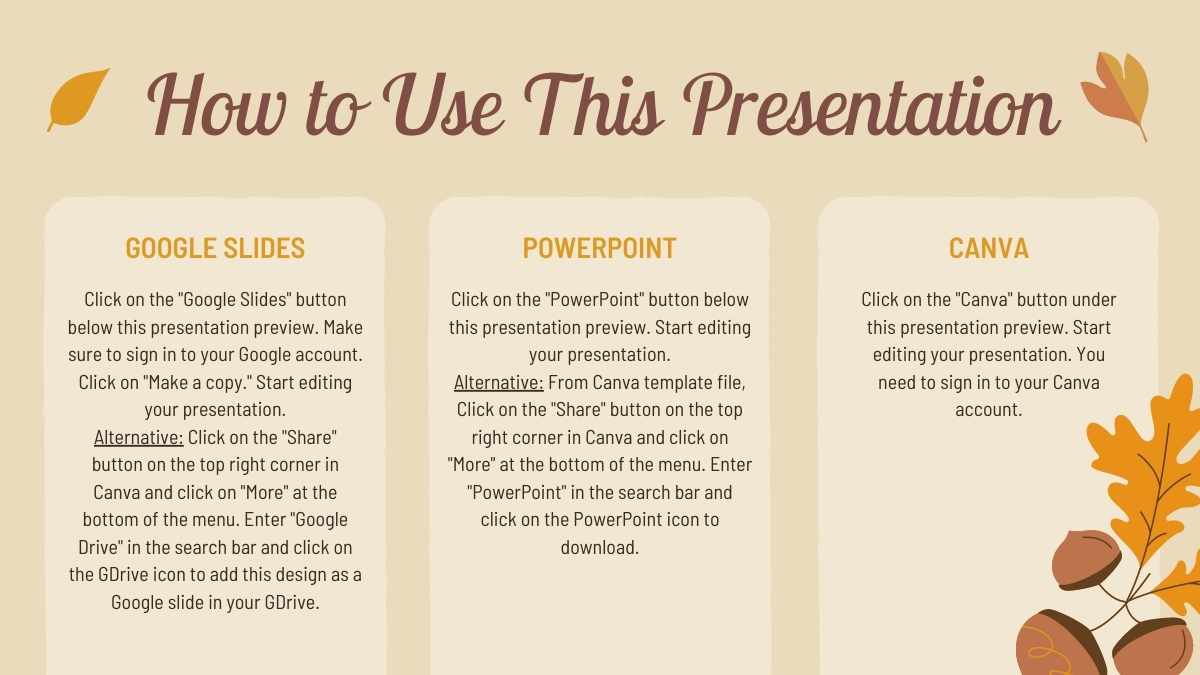 How to Use This Presentation

GOOGLE SLIDES

Click on the "Google Slides" button below this presentation preview. Make sure to sign in to your Google account. Click on "Make a copy." Start editing your presentation.
Alternative: Click on the "Share" button on the top right corner in Canva and click on "More" at the bottom of the menu. Enter "Google Drive" in the search bar and click on the GDrive icon to add this design as a Google slide in your GDrive.

POWERPOINT

Click on the "PowerPoint" button below this presentation preview. Start editing your presentation.
Alternative: From Canva template file, Click on the "Share" button on the top right corner in Canva and click on "More" at the bottom of the menu. Enter "PowerPoint" in the search bar and click on the PowerPoint icon to download.

CANVA

Click on the "Canva" button under this presentation preview. Start editing your presentation. You need to sign in to your Canva account.